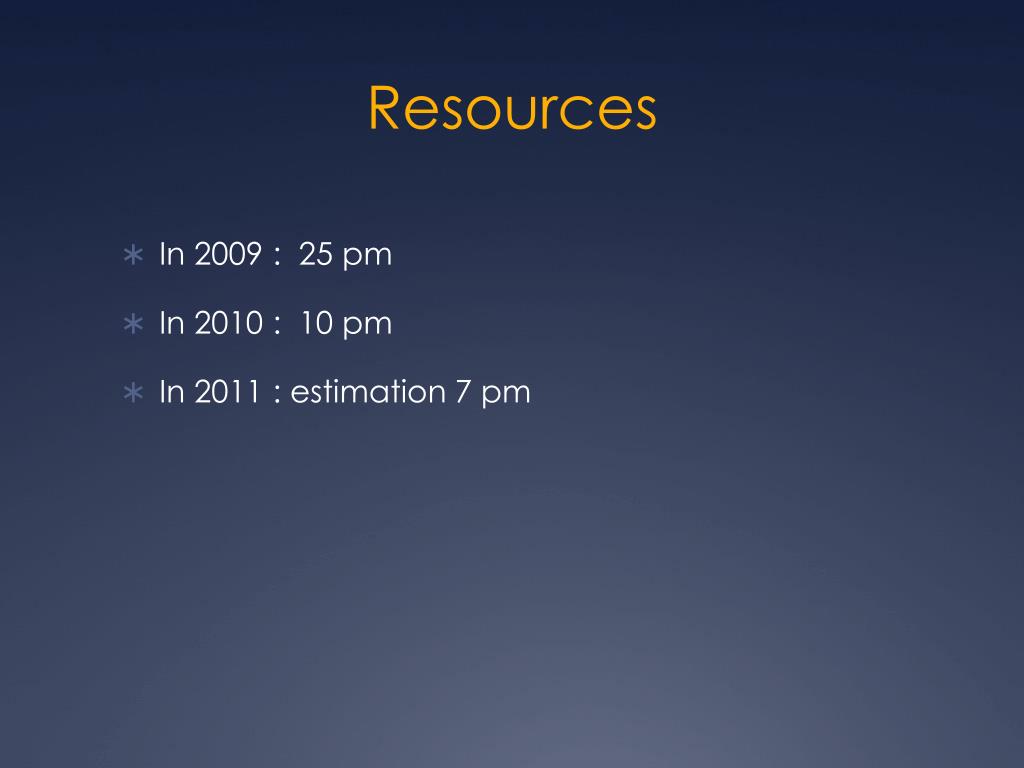 Resources

∗ In 2009 :  25 pm

∗ In 2010 :  10 pm

∗ In 2011 : estimation 7 pm